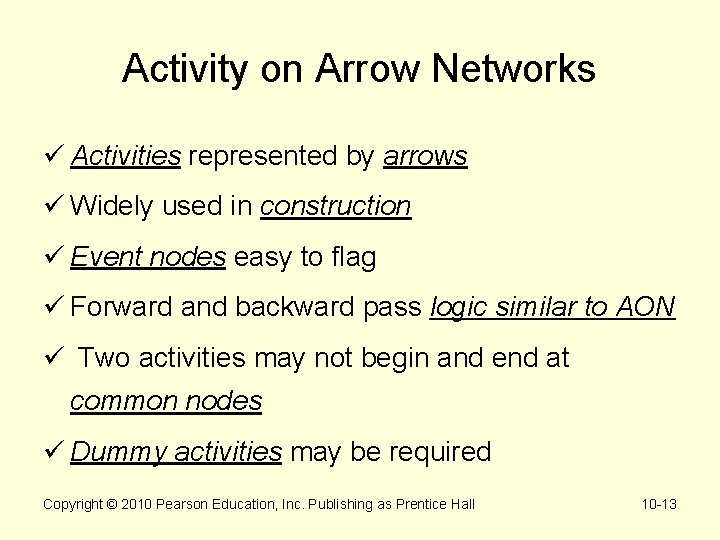 Activity on Arrow Networks

✓ Activities represented by arrows

✓ Widely used in construction

✓ Event nodes easy to flag

✓ Forward and backward pass logic similar to AON

✓ Two activities may not begin and end at common nodes

✓ Dummy activities may be required

Copyright © 2010 Pearson Education, Inc. Publishing as Prentice Hall

10-13